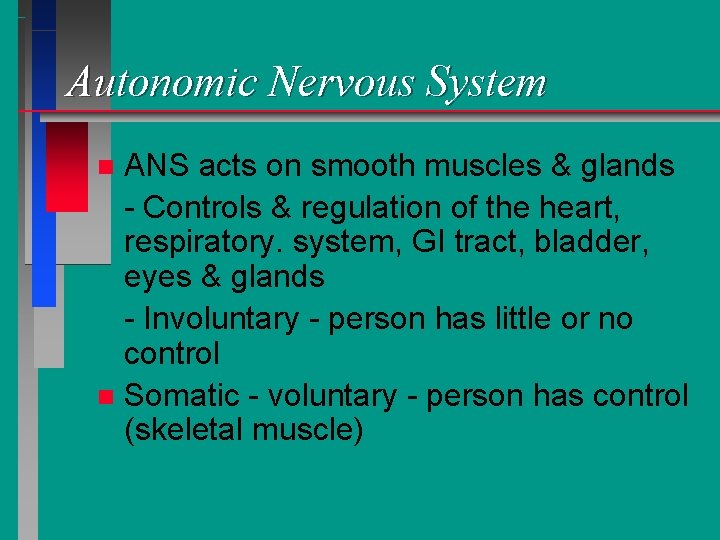 Autonomic Nervous System

ANS acts on smooth muscles & glands

- Controls & regulation of the heart, respiratory. system, GI tract, bladder, eyes & glands

- Involuntary - person has little or no control

Somatic - voluntary - person has control (skeletal muscle)